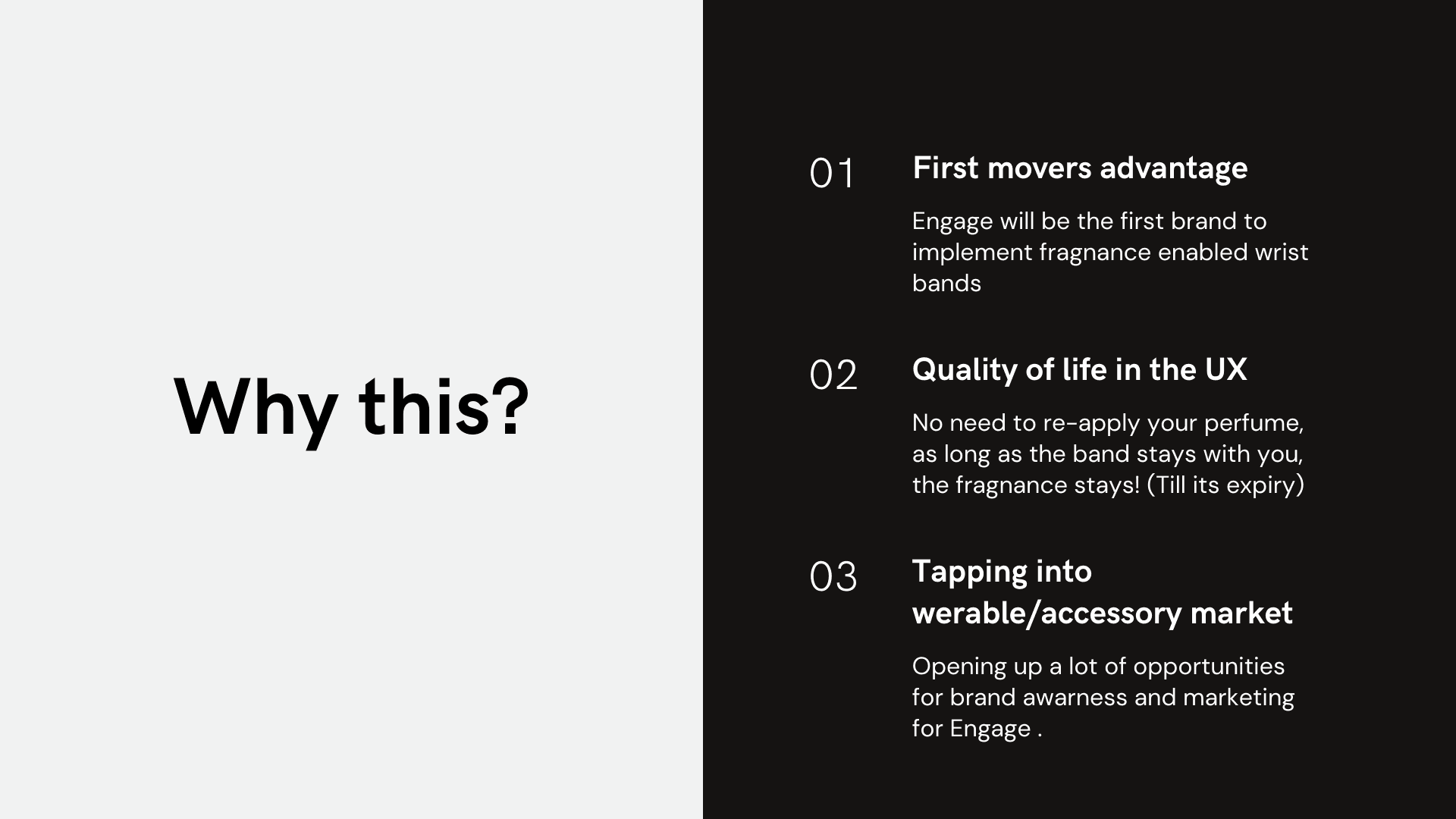 Why this?

01 First movers advantage

Engage will be the first brand to implement fragnance enabled wrist bands

02 Quality of life in the UX

No need to re-apply your perfume, as long as the band stays with you, the fragnance stays! (Till its expiry)

03 Tapping into werable/accessory market

Opening up a lot of opportunities for brand awarness and marketing for Engage .